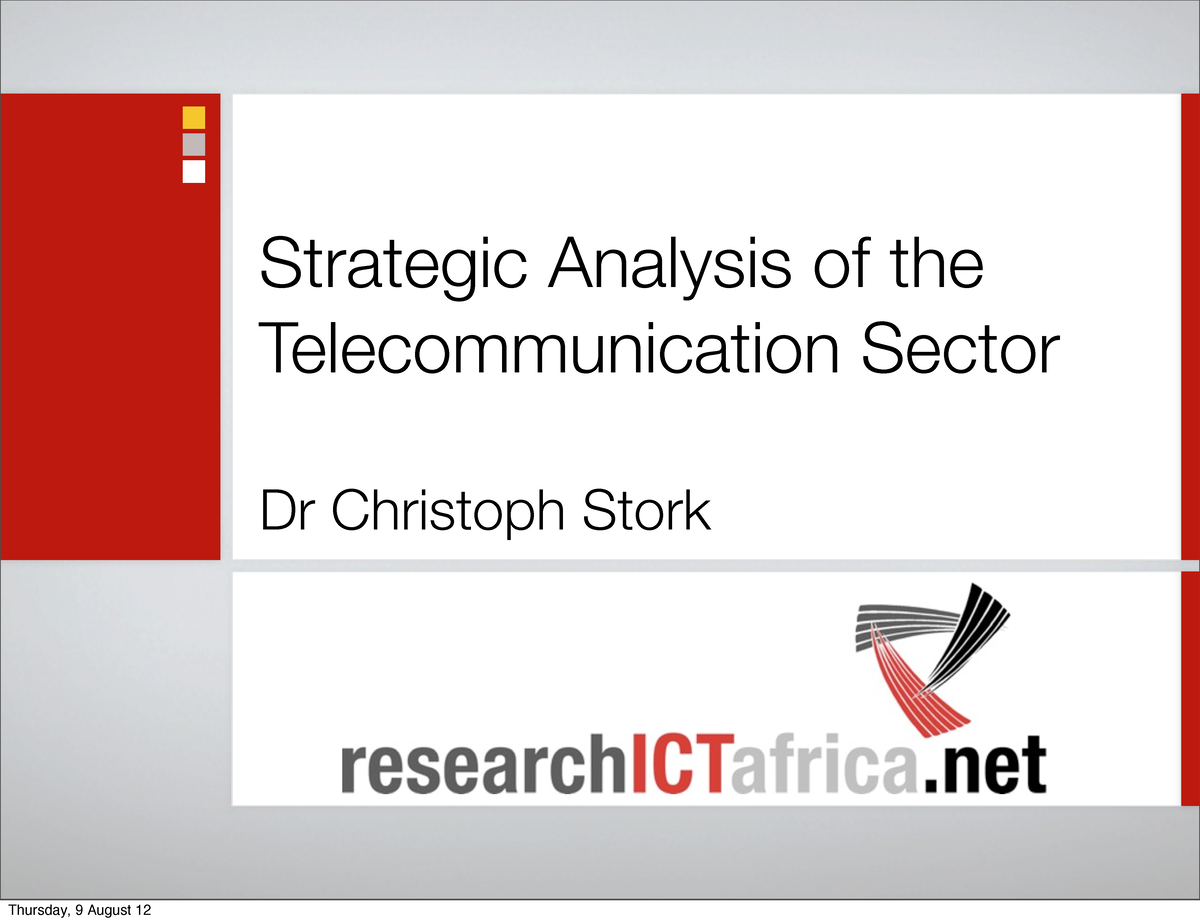 Strategic Analysis of the Telecommunication Sector

Dr Christoph Stork

researchICTafrica.net

Thursday, 9 August 12